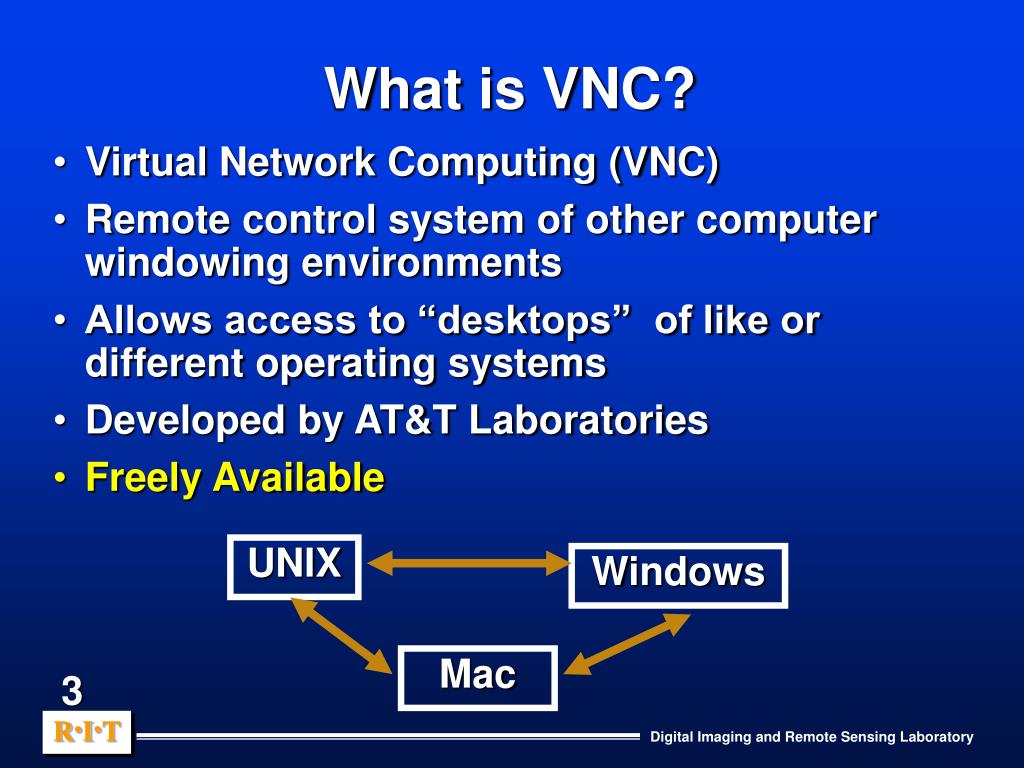 What is VNC?

• Virtual Network Computing (VNC)
• Remote control system of other computer windowing environments
• Allows access to “desktops” of like or different operating systems
• Developed by AT&T Laboratories
• Freely Available

UNIX

Windows

Mac

3

R·I·T

Digital Imaging and Remote Sensing Laboratory